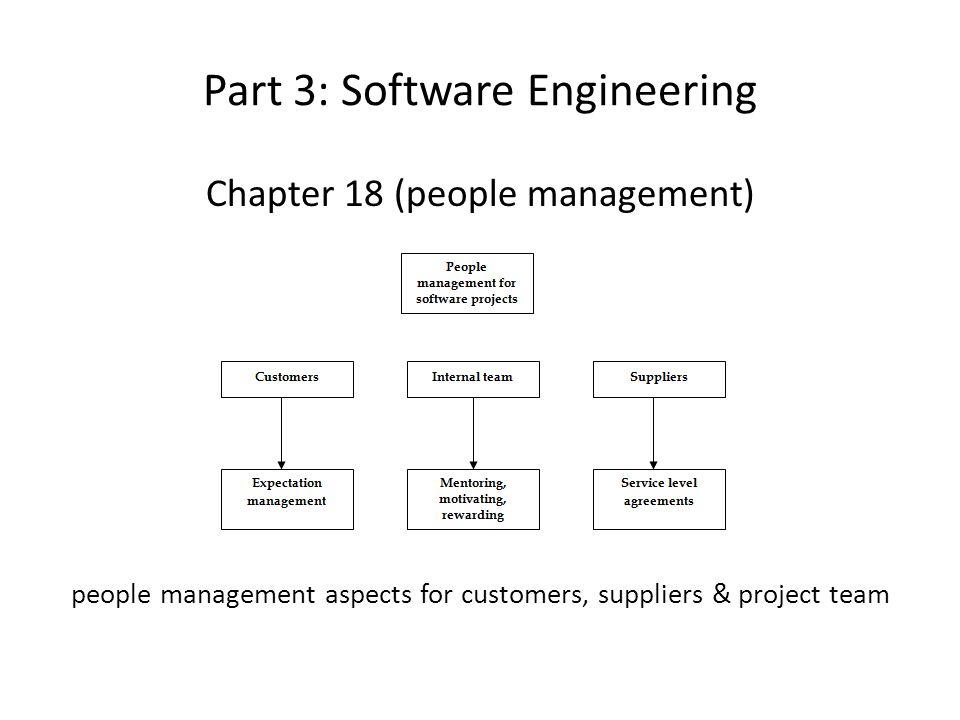 Part 3: Software Engineering

Chapter 18 (people management)

People management for software projects

Customers

Internal team

Suppliers

Expectation management

Mentoring, motivating, rewarding

Service level agreements

people management aspects for customers, suppliers & project team